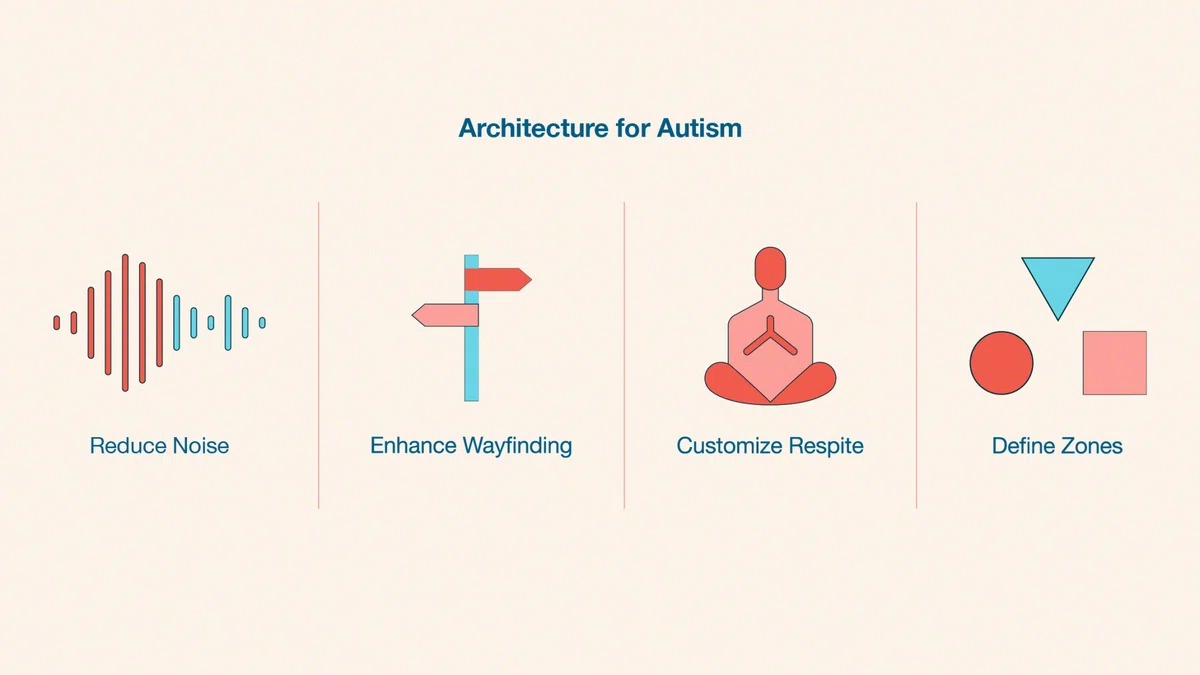 Architecture for Autism

Reduce Noise

Enhance Wayfinding

Customize Respite

Define Zones